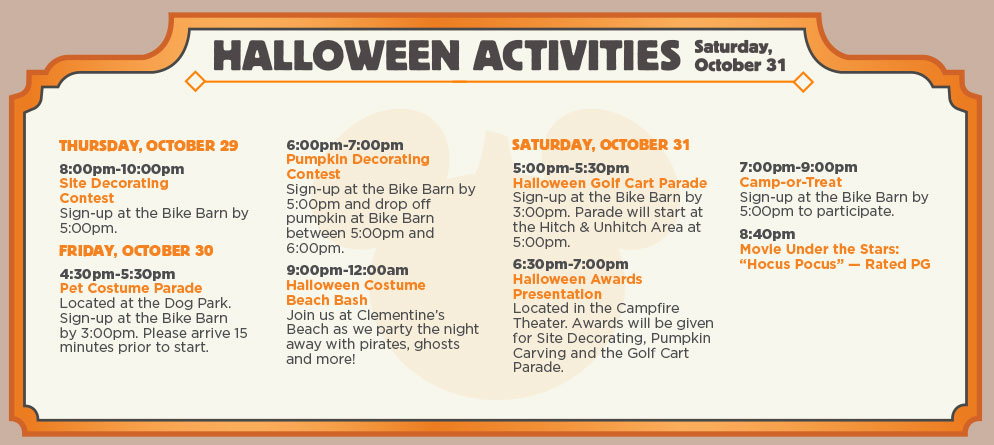 HALLOWEEN ACTIVITIES Saturday, October 31

THURSDAY, OCTOBER 29

8:00pm-10:00pm
Site Decorating Contest
Sign-up at the Bike Barn by 5:00pm.

FRIDAY, OCTOBER 30

4:30pm-5:30pm
Pet Costume Parade
Located at the Dog Park. Sign-up at the Bike Barn by 3:00pm. Please arrive 15 minutes prior to start.

6:00pm-7:00pm
Pumpkin Decorating Contest
Sign-up at the Bike Barn by 5:00pm and drop off pumpkin at Bike Barn between 5:00pm and 6:00pm.

9:00pm-12:00am
Halloween Costume Beach Bash
Join us at Clementine's Beach as we party the night away with pirates, ghosts and more!

SATURDAY, OCTOBER 31

5:00pm-5:30pm
Halloween Golf Cart Parade
Sign-up at the Bike Barn by 3:00pm. Parade will start at the Hitch & Unhitch Area at 5:00pm.

6:30pm-7:00pm
Halloween Awards Presentation
Located in the Campfire Theater. Awards will be given for Site Decorating, Pumpkin Carving and the Golf Cart Parade.

7:00pm-9:00pm
Camp-or-Treat
Sign-up at the Bike Barn by 5:00pm to participate.

8:40pm
Movie Under the Stars: "Hocus Pocus" — Rated PG